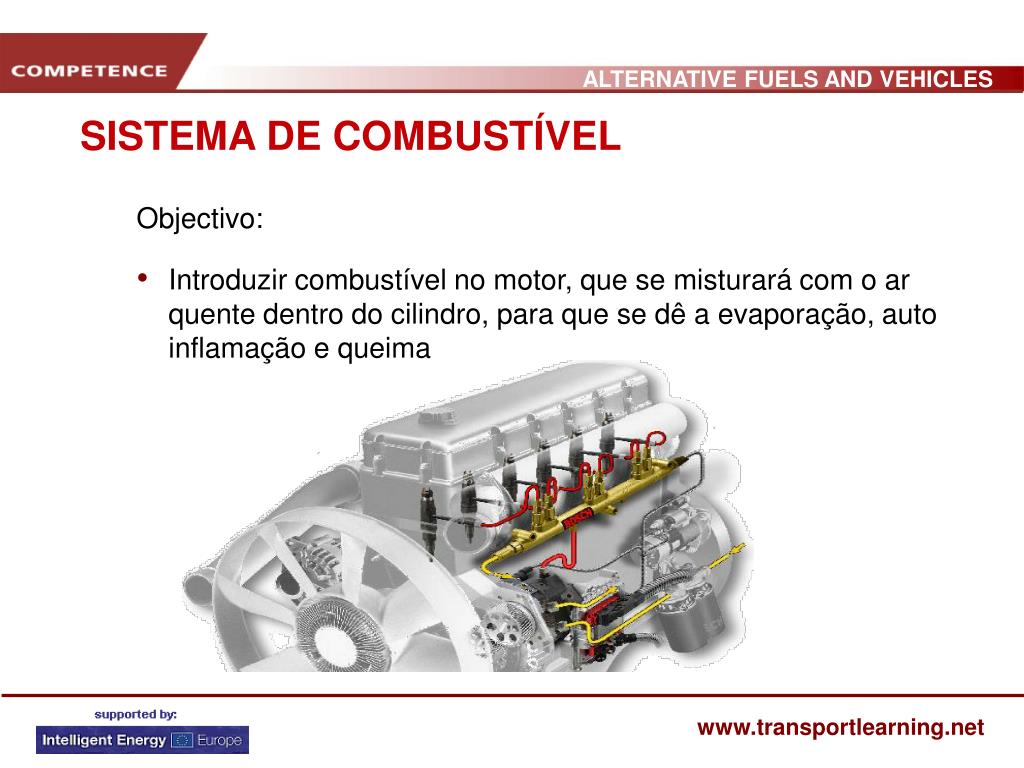 COMPETENCE

ALTERNATIVE FUELS AND VEHICLES

SISTEMA DE COMBUSTÍVEL

Objectivo:

• Introduzir combustível no motor, que se misturará com o ar quente dentro do cilindro, para que se dê a evaporação, auto inflamação e queima

supported by:

Intelligent Energy Europe

www.transportlearning.net